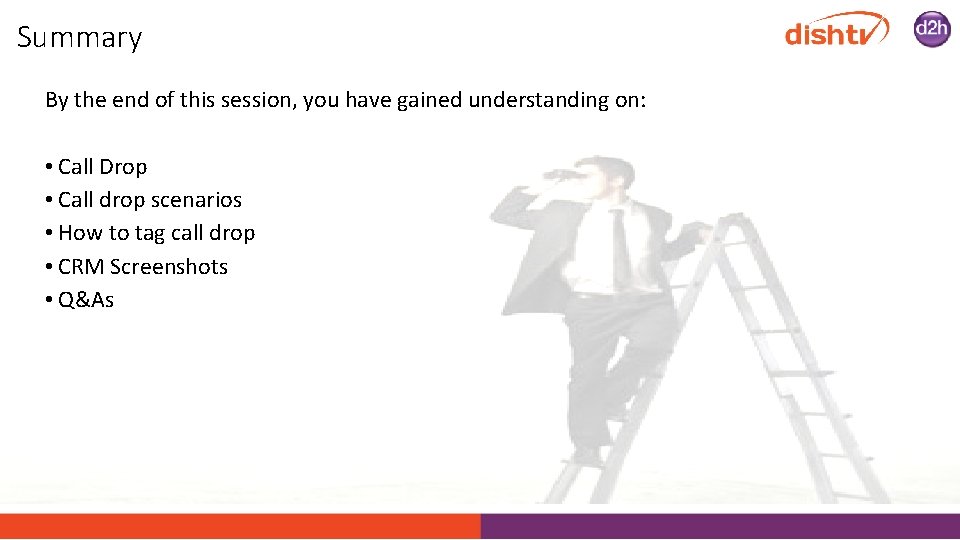 Summary

dishtv d2h

By the end of this session, you have gained understanding on:

• Call Drop
• Call drop scenarios
• How to tag call drop
• CRM Screenshots
• Q&As